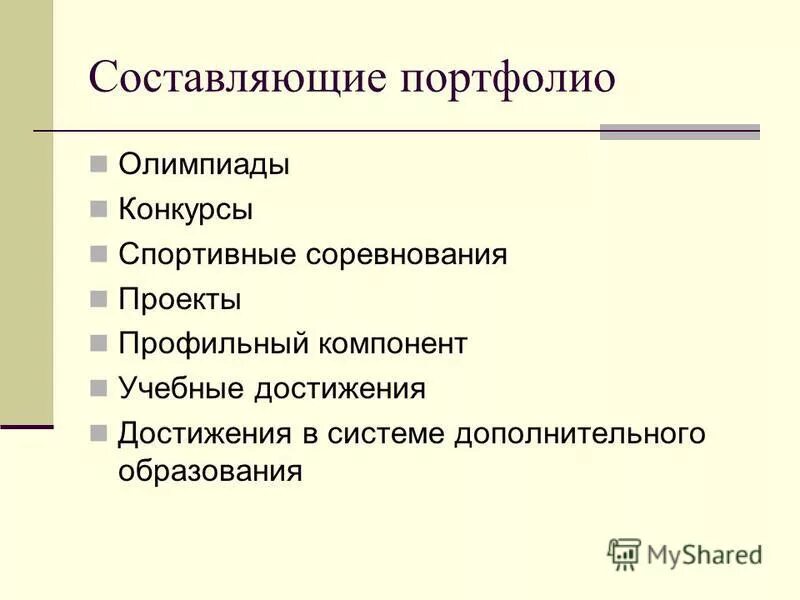 Составляющие портфолио

- Олимпиады
- Конкурсы
- Спортивные соревнования
- Проекты
- Профильный компонент
- Учебные достижения
- Достижения в системе дополнительного образования

MyShared